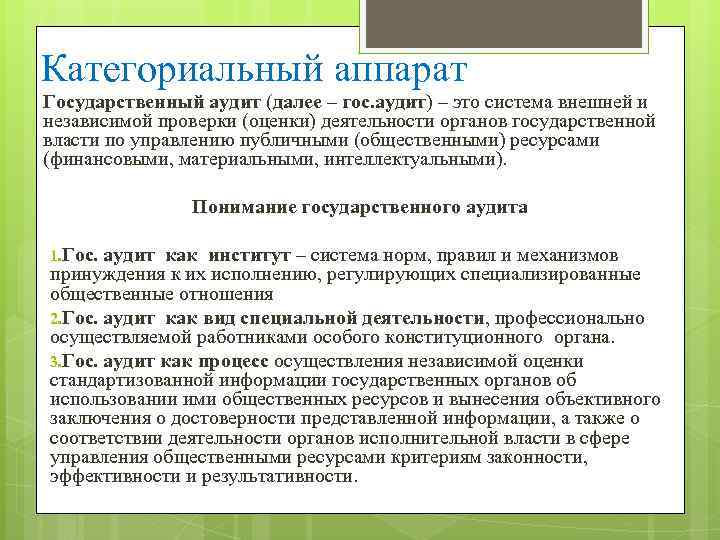 Категориальный аппарат

Государственный аудит (далее – гос.аудит) – это система внешней и независимой проверки (оценки) деятельности органов государственной власти по управлению публичными (общественными) ресурсами (финансовыми, материальными, интеллектуальными).

Понимание государственного аудита

1.Гос. аудит как институт – система норм, правил и механизмов принуждения к их исполнению, регулирующих специализированные общественные отношения

2.Гос. аудит как вид специальной деятельности, профессионально осуществляемой работниками особого конституционного органа.

3.Гос. аудит как процесс осуществления независимой оценки стандартизованной информации государственных органов об использовании ими общественных ресурсов и вынесения объективного заключения о достоверности представленной информации, а также о соответствии деятельности органов исполнительной власти в сфере управления общественными ресурсами критериям законности, эффективности и результативности.